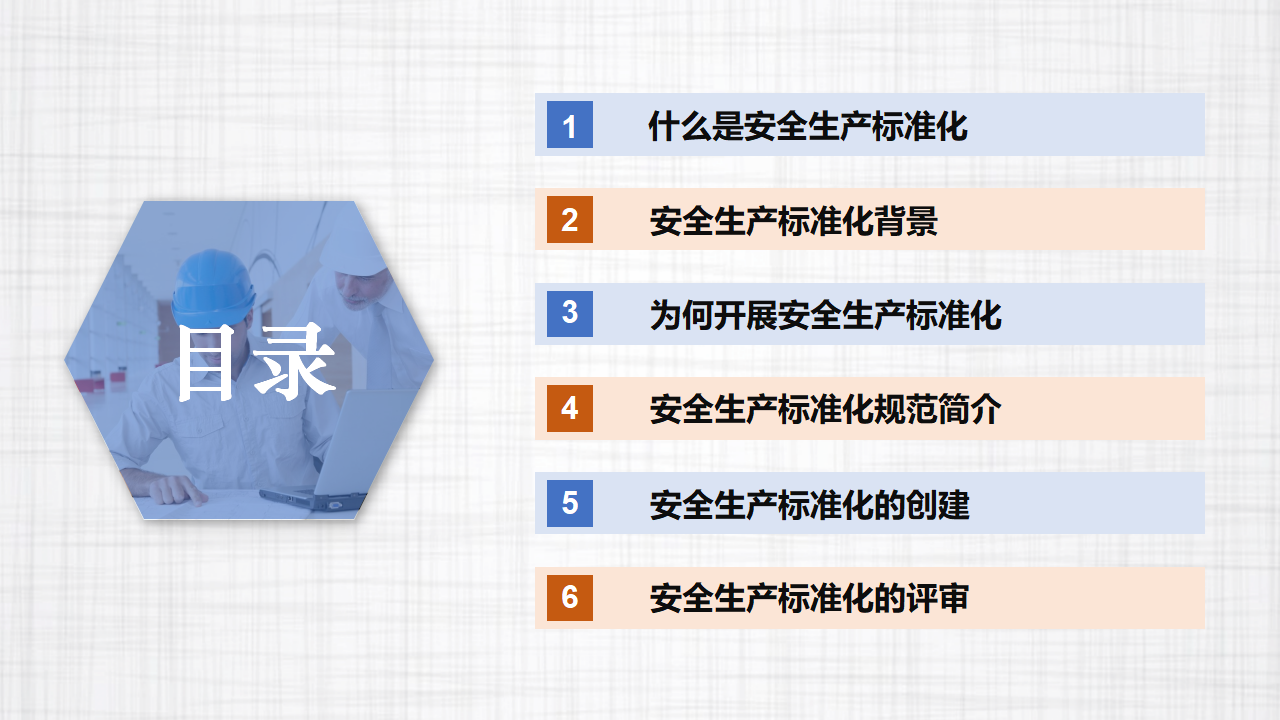 目录

1 什么是安全生产标准化

2 安全生产标准化背景

3 为何开展安全生产标准化

4 安全生产标准化规范简介

5 安全生产标准化的创建

6 安全生产标准化的评审